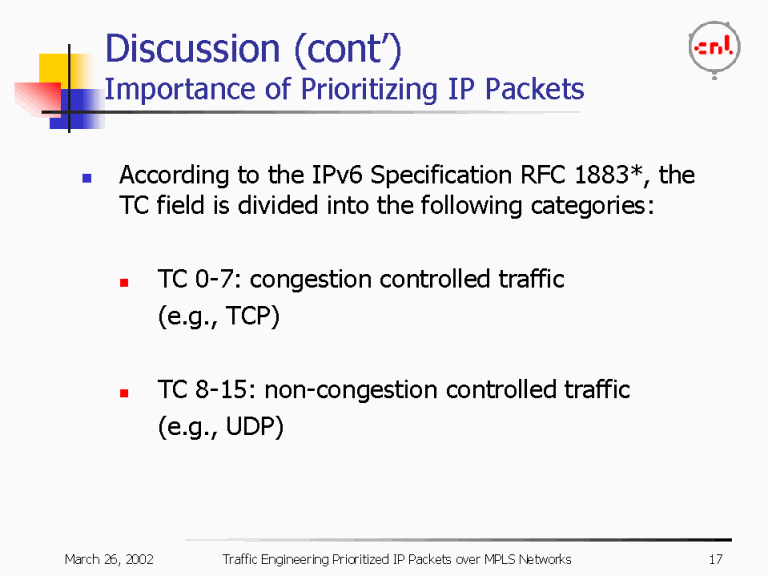 Discussion (cont')
Importance of Prioritizing IP Packets

cnl

According to the IPv6 Specification RFC 1883*, the TC field is divided into the following categories:

TC 0-7: congestion controlled traffic (e.g., TCP)

TC 8-15: non-congestion controlled traffic (e.g., UDP)

March 26, 2002 Traffic Engineering Prioritized IP Packets over MPLS Networks 17